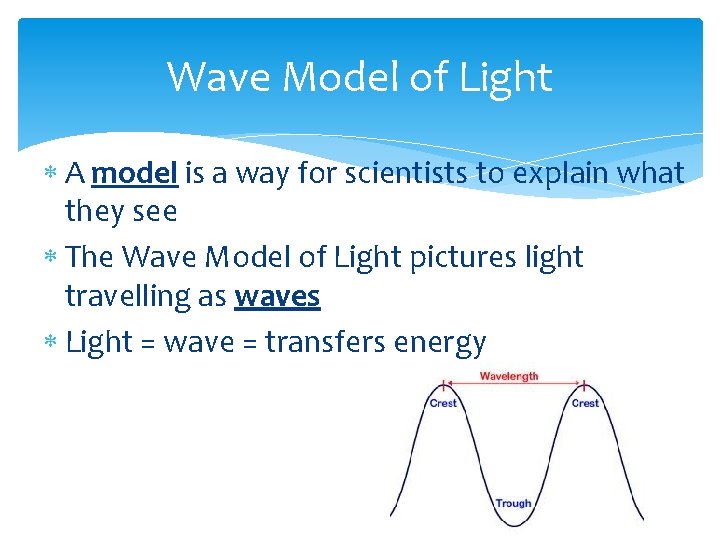 Wave Model of Light

* A model is a way for scientists to explain what they see

* The Wave Model of Light pictures light travelling as waves

* Light = wave = transfers energy

Wavelength

Crest

Crest

Trough